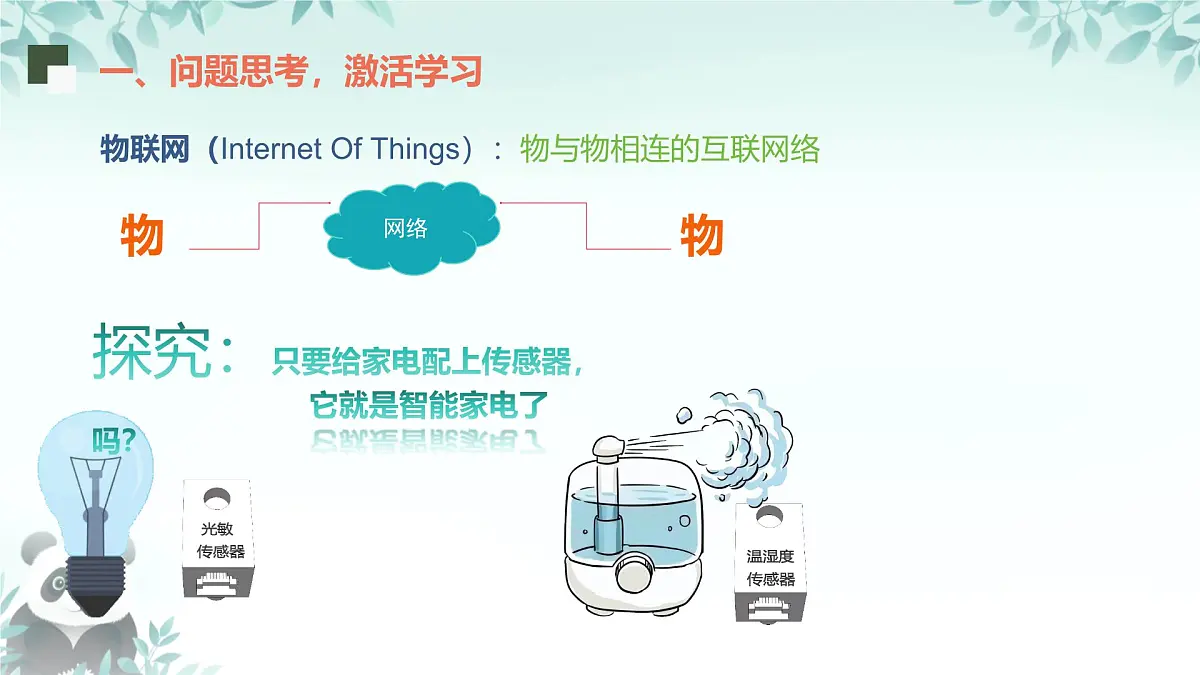 一、问题思考，激活学习

物联网（Internet Of Things）：物与物相连的互联网络

物 网络 物

探究：只要给家电配上传感器，它就是智能家电了吗?

光敏传感器

温湿度传感器